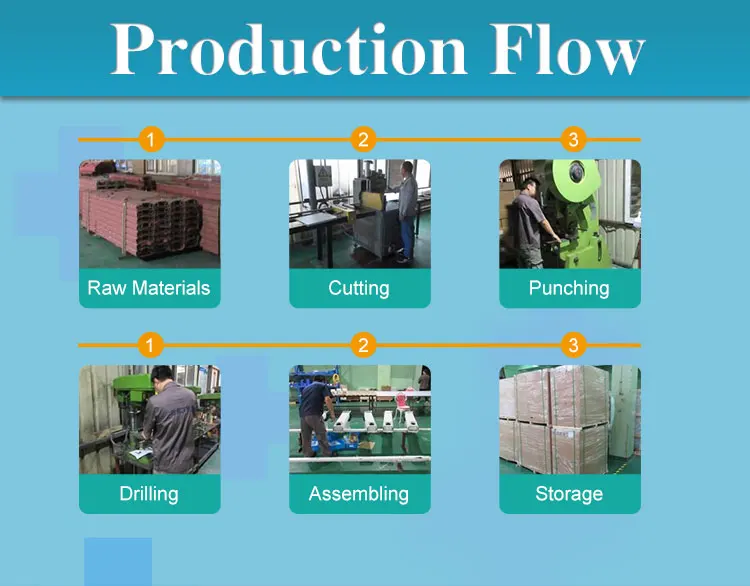 Production Flow

1

2

3

Raw Materials

Cutting

Punching

1

2

3

Drilling

Assembling

Storage